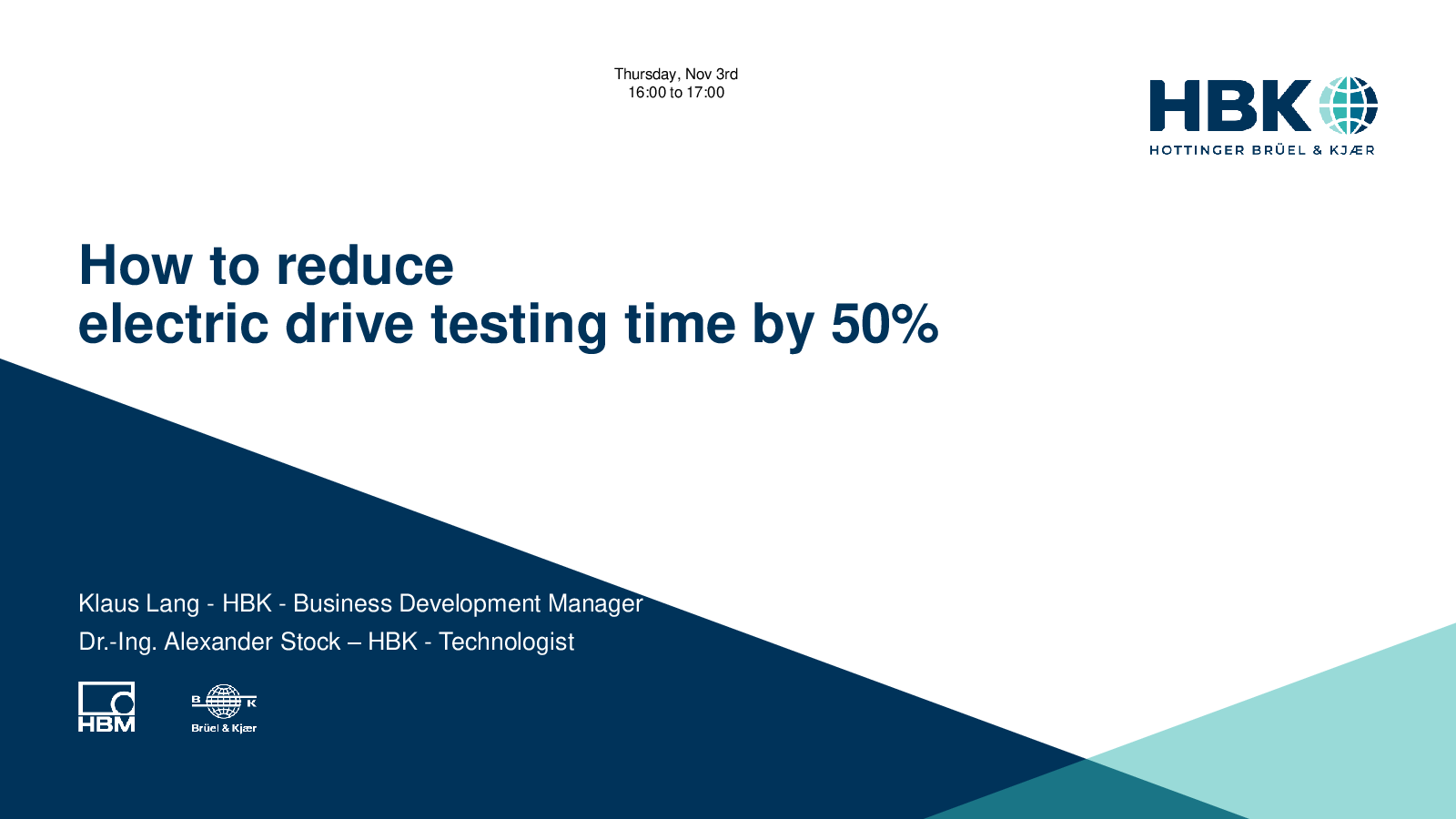 Thursday, Nov 3rd
16:00 to 17:00

HBK
HOTTINGER BRÜEL & KJÆR

How to reduce
electric drive testing time by 50%

Klaus Lang - HBK - Business Development Manager
Dr.-Ing. Alexander Stock – HBK - Technologist

HBM

B K
Brüel & Kjær